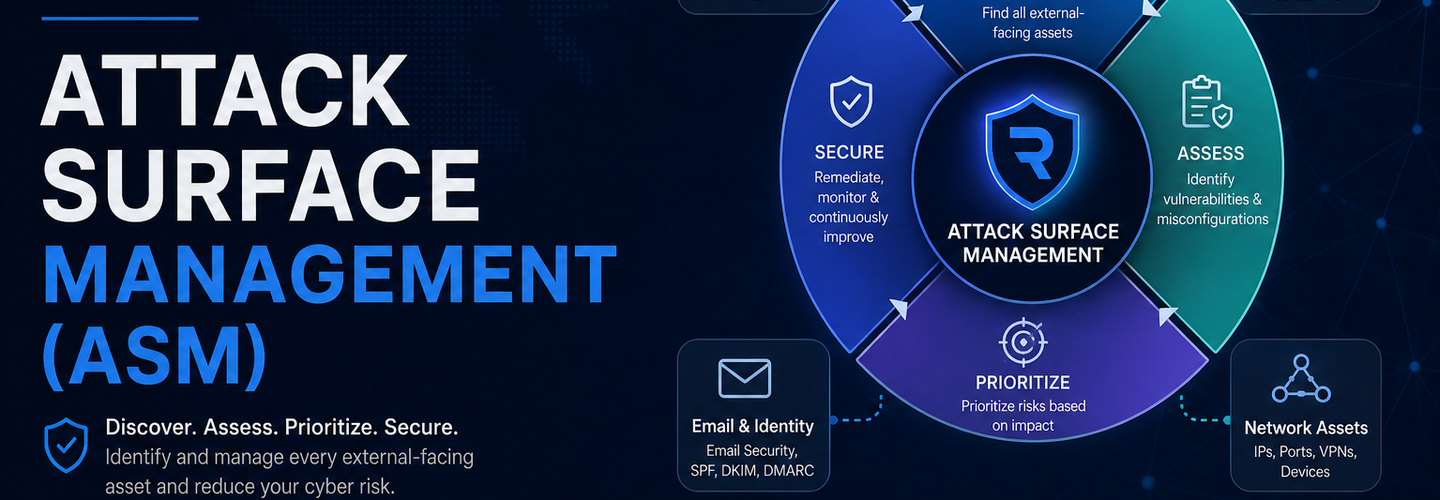 ATTACK SURFACE MANAGEMENT (ASM)

Discover. Assess. Prioritize. Secure.
Identify and manage every external-facing asset and reduce your cyber risk.

Find all external-facing assets

SECURE
Remediate, monitor & continuously improve

R

ATTACK SURFACE MANAGEMENT

ASSESS
Identify vulnerabilities & misconfigurations

PRIORITIZE
Prioritize risks based on impact

Email & Identity
Email Security, SPF, DKIM, DMARC

Network Assets
IPs, Ports, VPNs, Devices